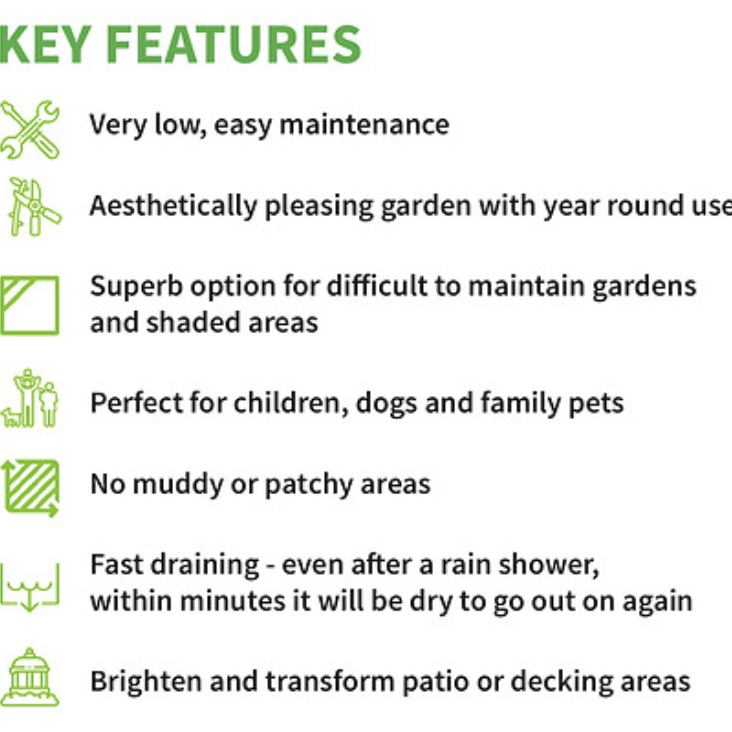 KEY FEATURES

Very low, easy maintenance

Aesthetically pleasing garden with year round use

Superb option for difficult to maintain gardens and shaded areas

Perfect for children, dogs and family pets

No muddy or patchy areas

Fast draining - even after a rain shower, within minutes it will be dry to go out on again

Brighten and transform patio or decking areas